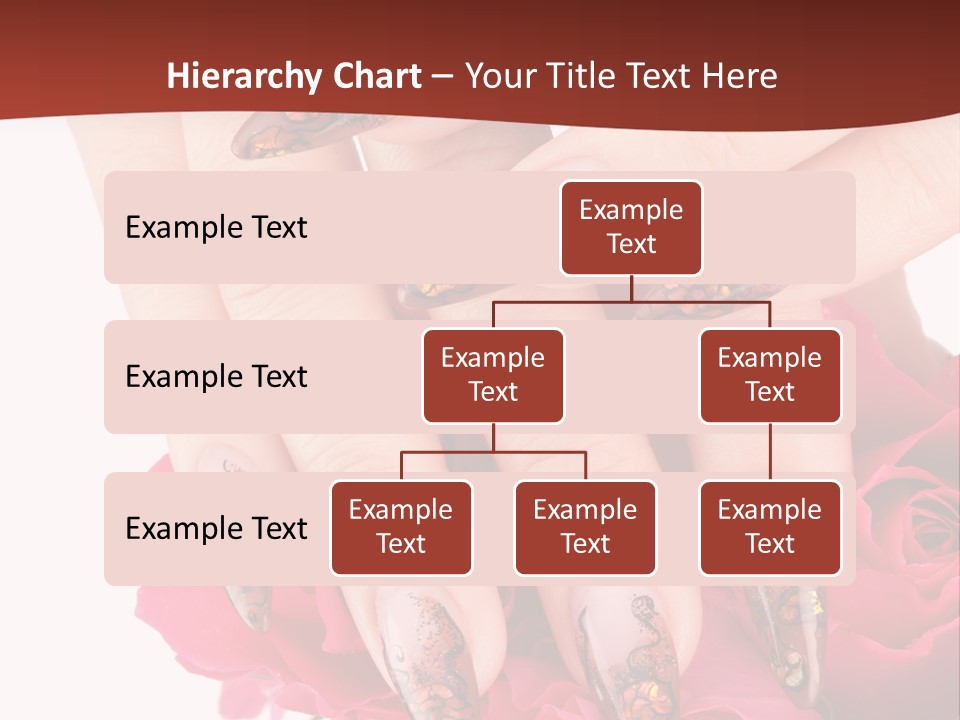 Hierarchy Chart – Your Title Text Here

Example Text

Example Text

Example Text

Example Text

Example Text

Example Text

Example Text

Example Text

Example Text